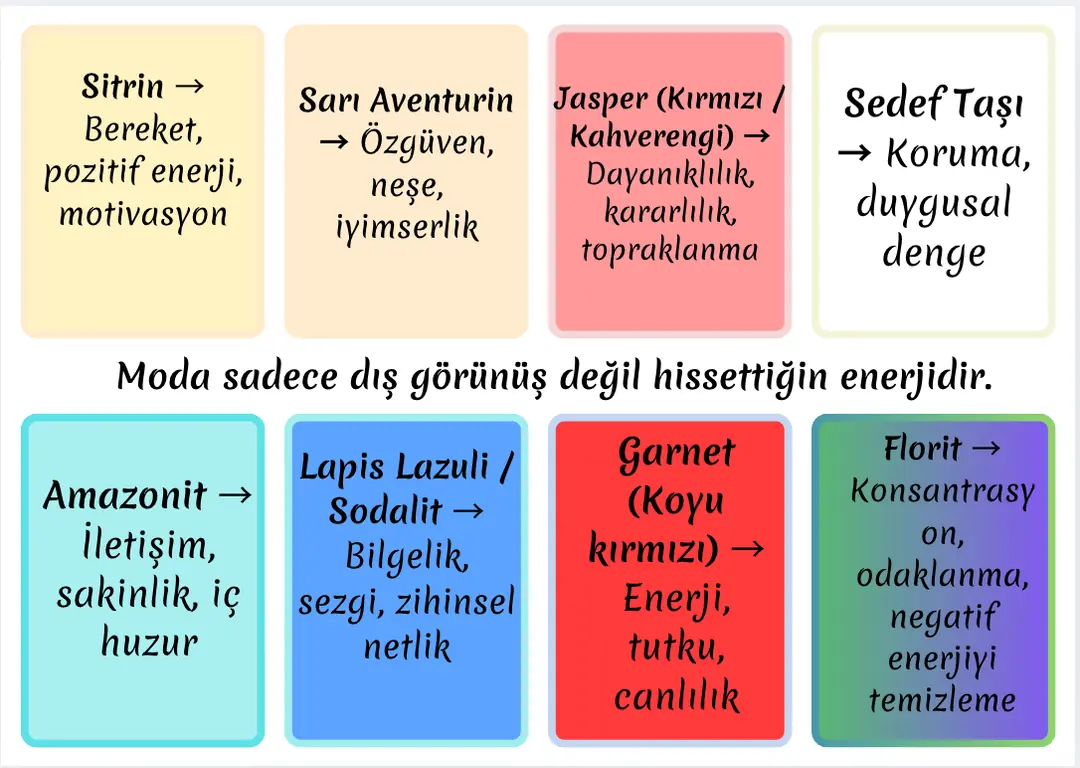 Sitrin → Bereket, pozitif enerji, motivasyon

Sarı Aventurin → Özgüven, neşe, iyimserlik

Jasper (Kırmızı / Kahverengi) → Dayanıklılık, kararlılık, topraklanma

Sedef Taşı → Koruma, duygusal denge

Moda sadece dış görünüş değil hissettiğin enerjidir.

Amazonit → İletişim, sakinlik, iç huzur

Lapis Lazuli / Sodalit → Bilgelik, sezgi, zihinsel netlik

Garnet (Koyu kırmızı) → Enerji, tutku, canlılık

Florit → Konsantrasyon, odaklanma, negatif enerjiyi temizleme